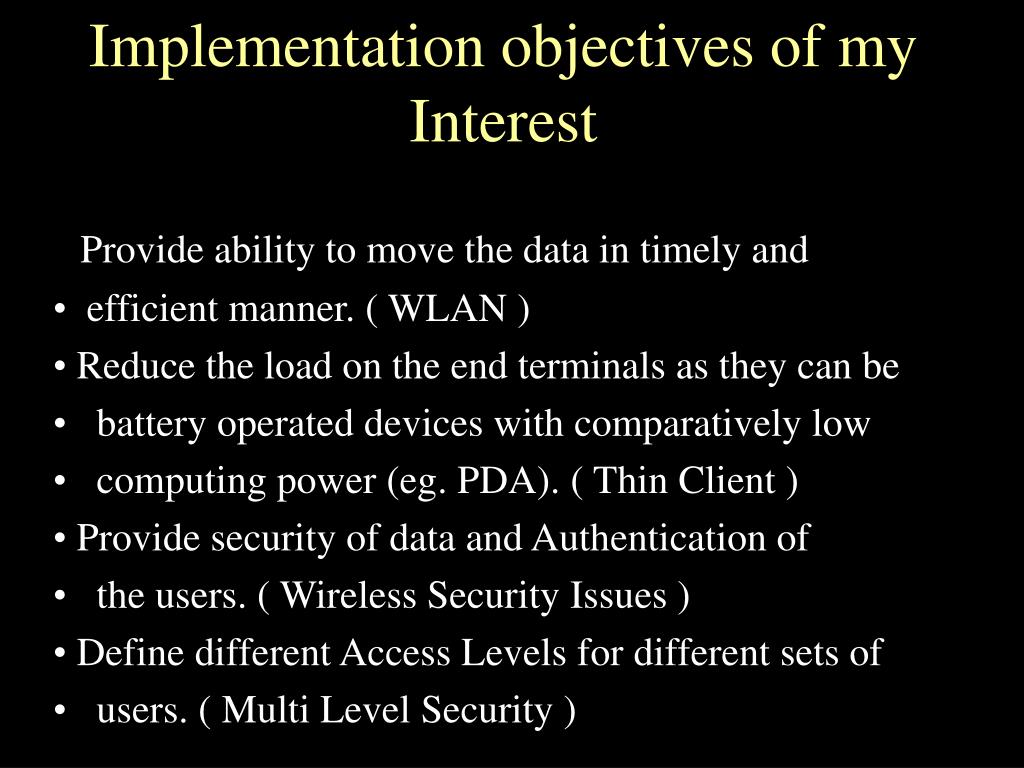 Implementation objectives of my Interest

Provide ability to move the data in timely and

• efficient manner. ( WLAN )

• Reduce the load on the end terminals as they can be

• battery operated devices with comparatively low

• computing power (eg. PDA). ( Thin Client )

• Provide security of data and Authentication of

• the users. ( Wireless Security Issues )

• Define different Access Levels for different sets of

• users. ( Multi Level Security )